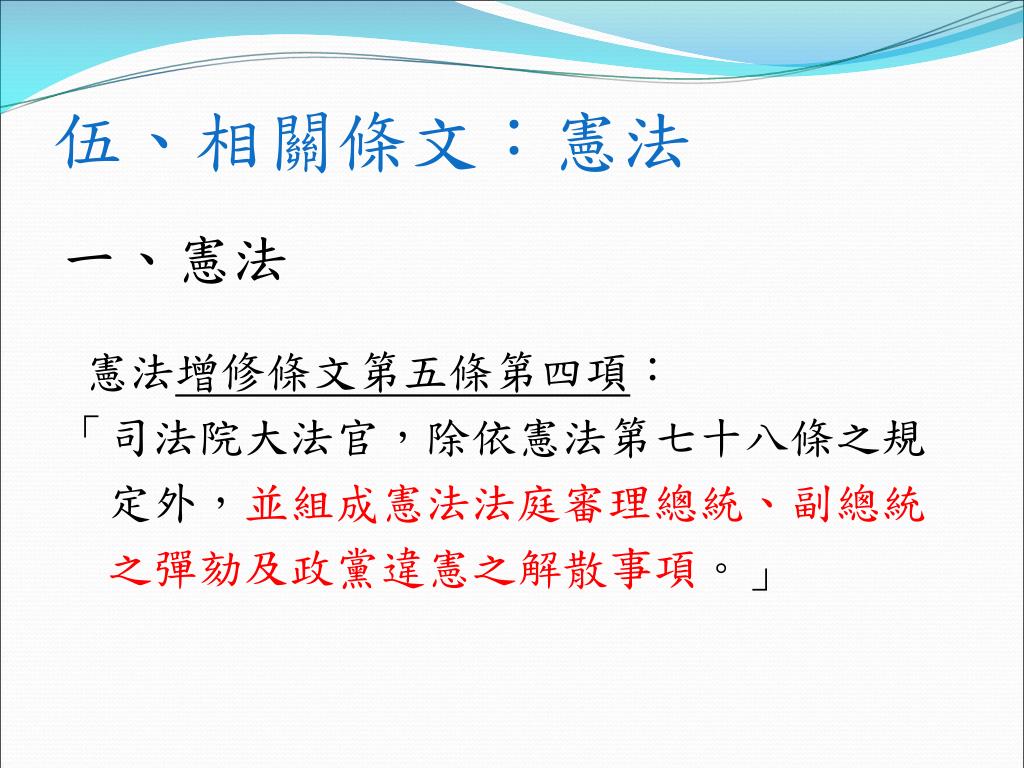 伍、相關條文：憲法

一、憲法

憲法增修條文第五條第四項：

「司法院大法官，除依憲法第七十八條之規定外，並組成憲法法庭審理總統、副總統之彈劾及政黨違憲之解散事項。」